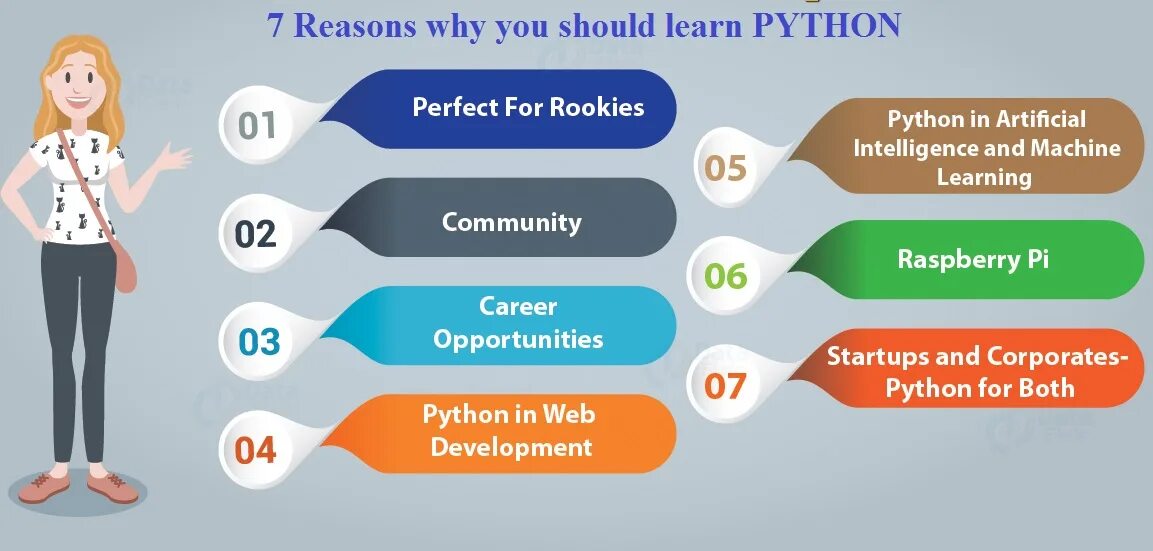 7 Reasons why you should learn PYTHON

01 Perfect For Rookies

02 Community

03 Career Opportunities

04 Python in Web Development

05 Python in Artificial Intelligence and Machine Learning

06 Raspberry Pi

07 Startups and Corporates- Python for Both